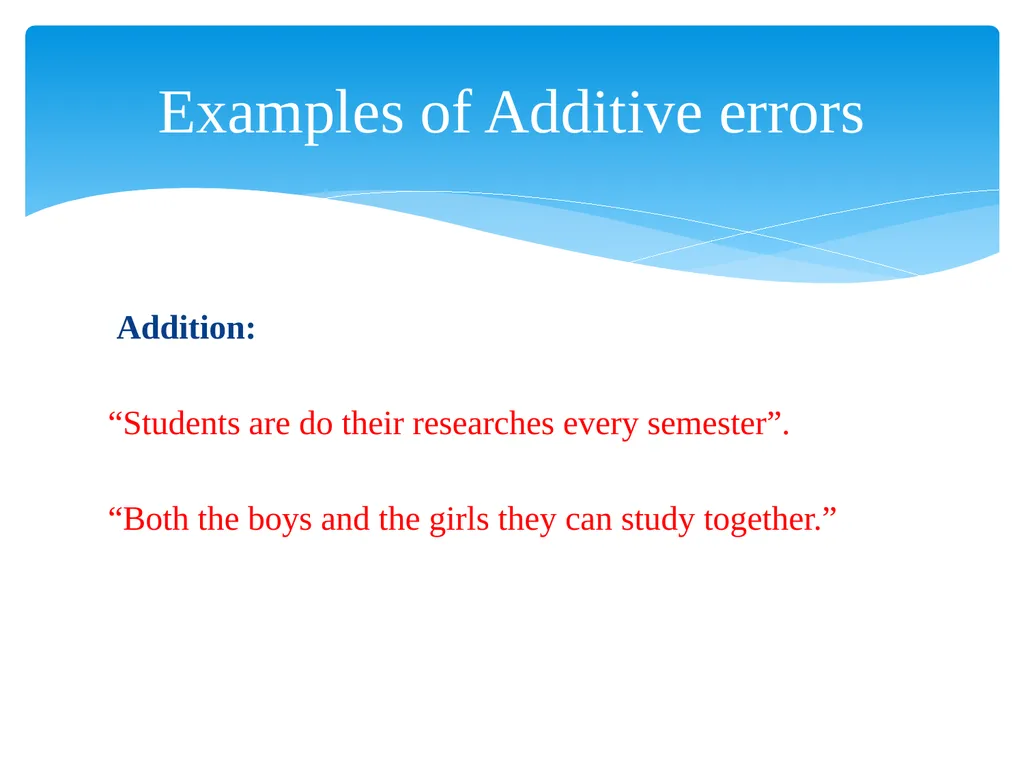 Examples of Additive errors

Addition:

“Students are do their researches every semester”.

“Both the boys and the girls they can study together.”